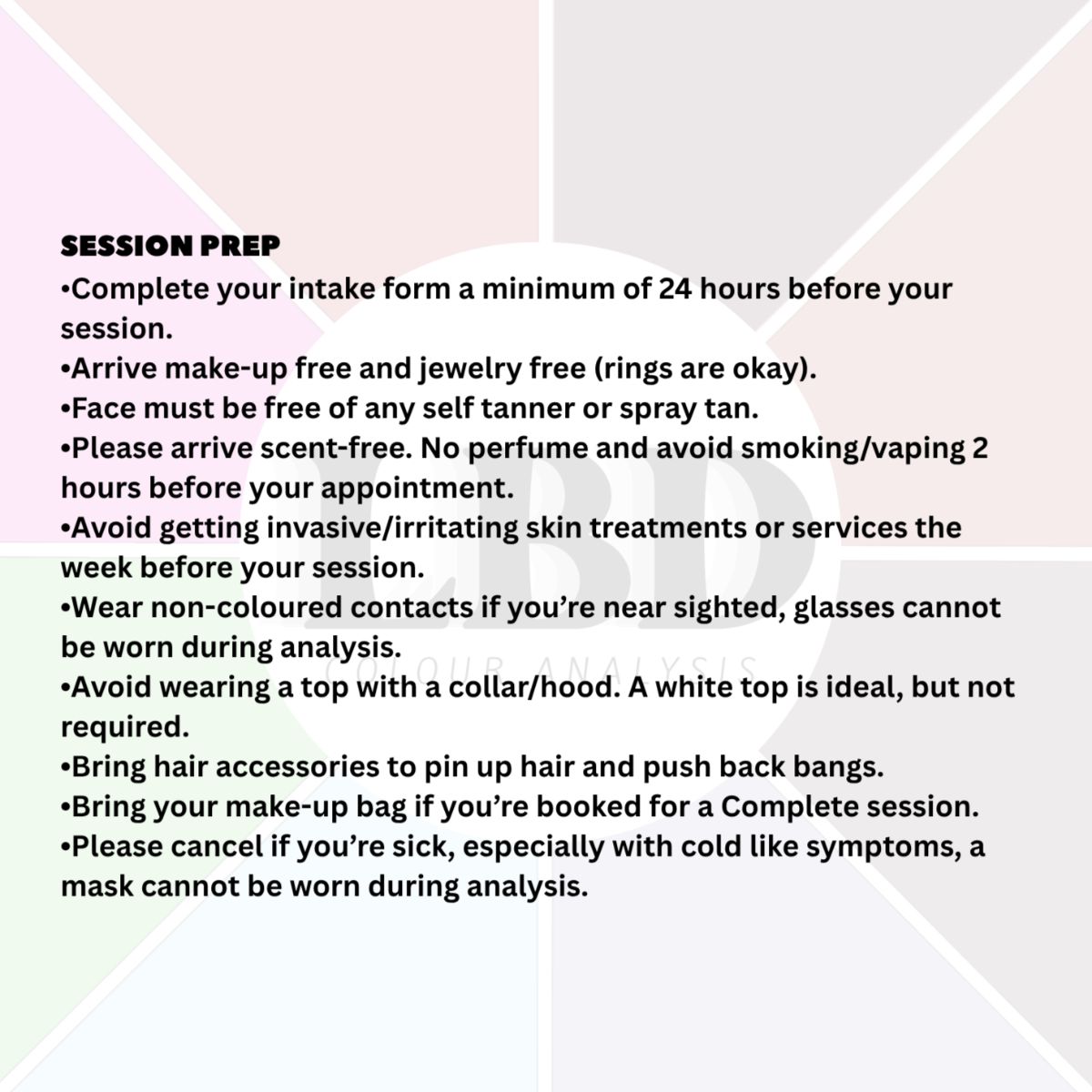 SESSION PREP
•Complete your intake form a minimum of 24 hours before your session.
•Arrive make-up free and jewelry free (rings are okay).
•Face must be free of any self tanner or spray tan.
•Please arrive scent-free. No perfume and avoid smoking/vaping 2 hours before your appointment.
•Avoid getting invasive/irritating skin treatments or services the week before your session.
•Wear non-coloured contacts if you're near sighted, glasses cannot be worn during analysis.
•Avoid wearing a top with a collar/hood. A white top is ideal, but not required.
•Bring hair accessories to pin up hair and push back bangs.
•Bring your make-up bag if you're booked for a Complete session.
•Please cancel if you're sick, especially with cold like symptoms, a mask cannot be worn during analysis.

LBD
COLOUR ANALYSIS